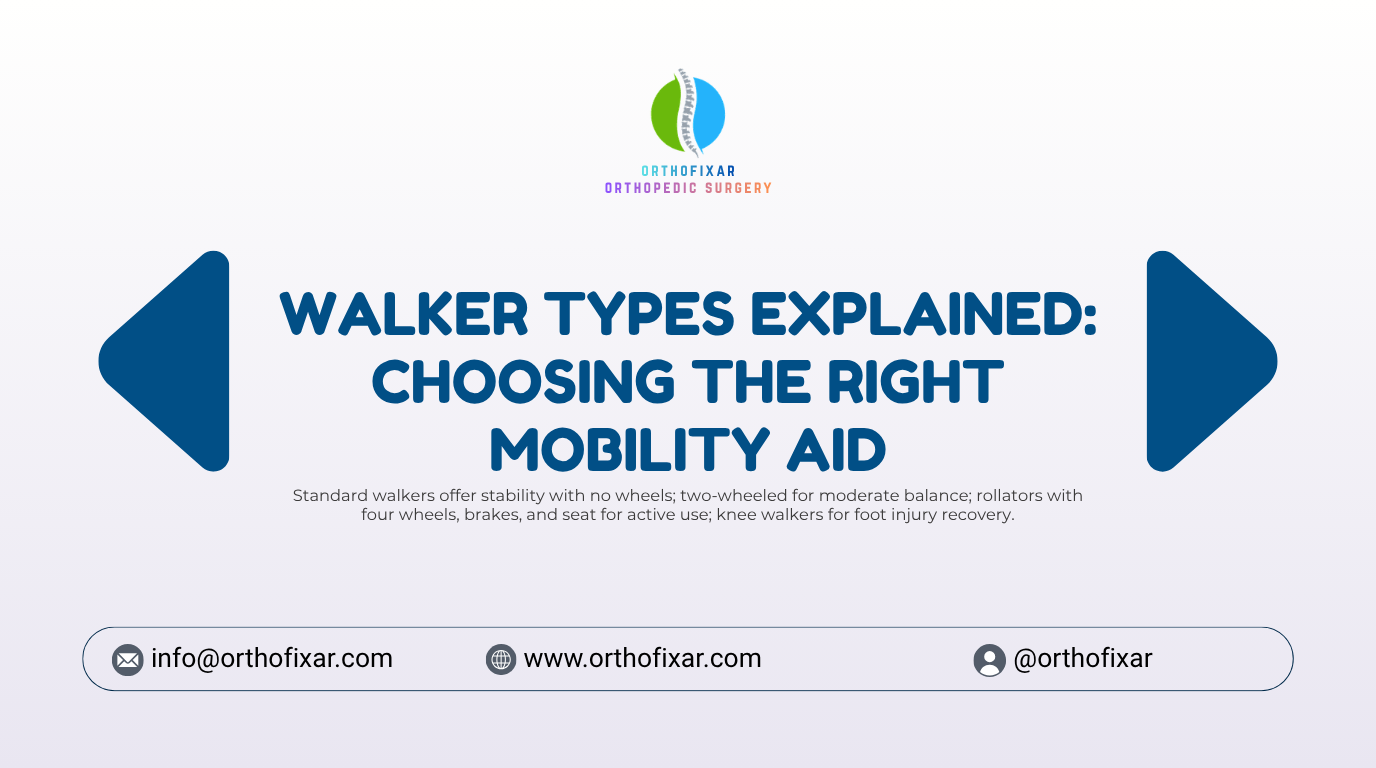 ORTHOFIXAR
ORTHOPEDIC SURGERY

WALKER TYPES EXPLAINED: CHOOSING THE RIGHT MOBILITY AID

Standard walkers offer stability with no wheels; two-wheeled for moderate balance; rollators with four wheels, brakes, and seat for active use; knee walkers for foot injury recovery.

info@orthofixar.com
www.orthofixar.com
@orthofixar